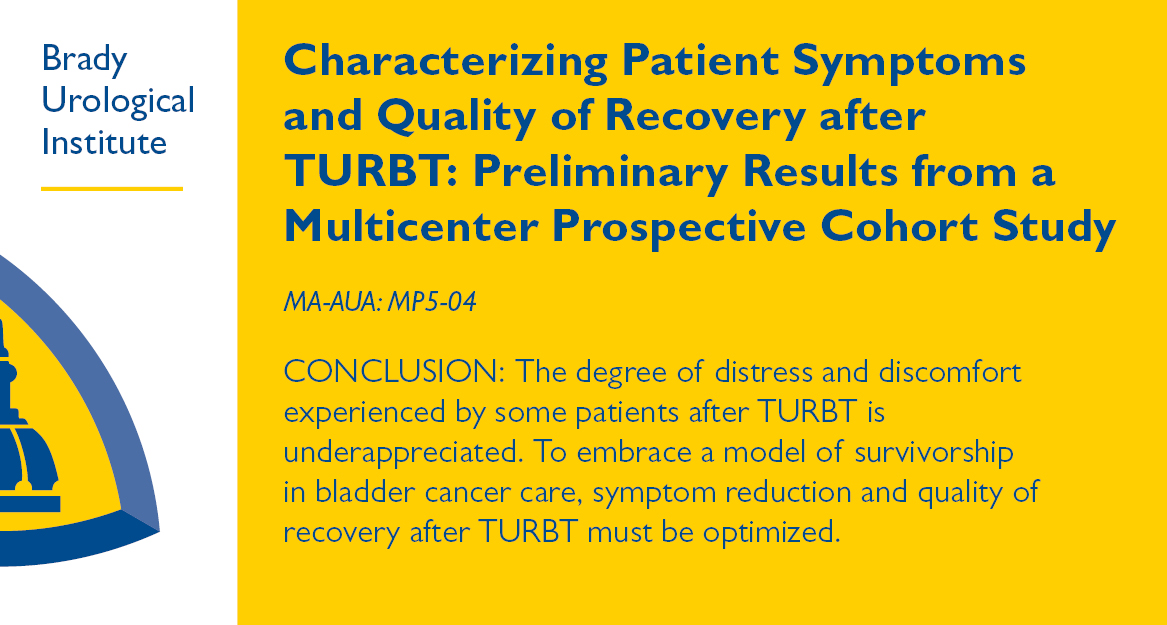 Brady
Urological
Institute

Characterizing Patient Symptoms and Quality of Recovery after TURBT: Preliminary Results from a Multicenter Prospective Cohort Study

MA-AUA: MP5-04

CONCLUSION: The degree of distress and discomfort experienced by some patients after TURBT is underappreciated. To embrace a model of survivorship in bladder cancer care, symptom reduction and quality of recovery after TURBT must be optimized.